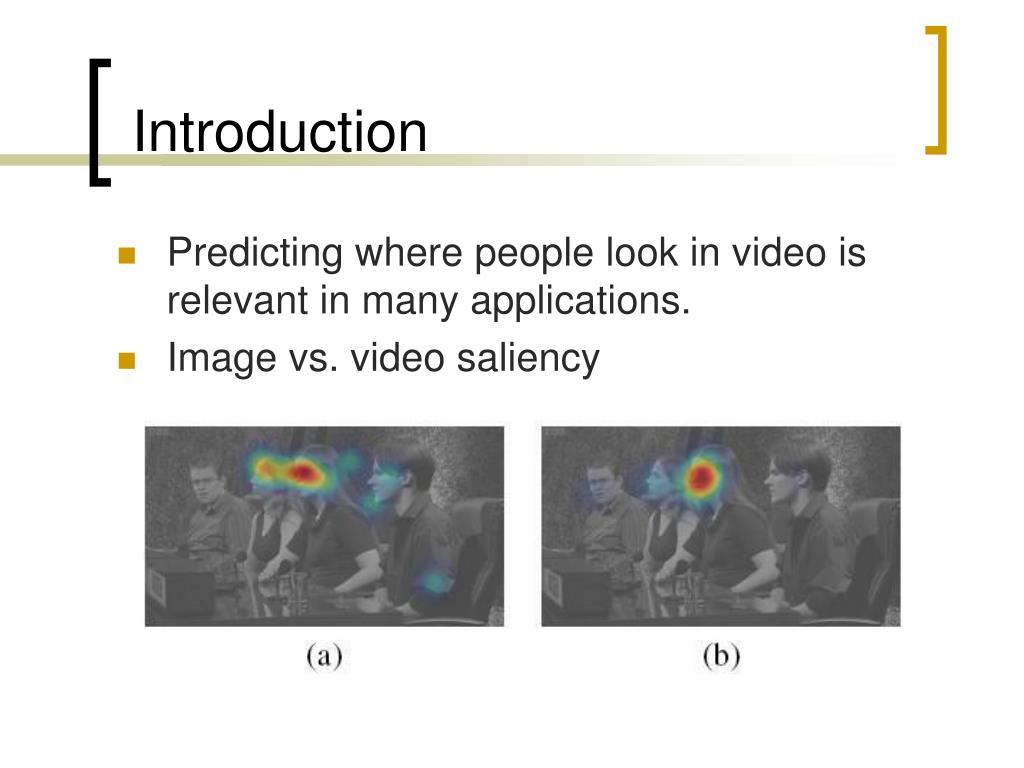 Introduction

Predicting where people look in video is relevant in many applications.

Image vs. video saliency

(a)

(b)